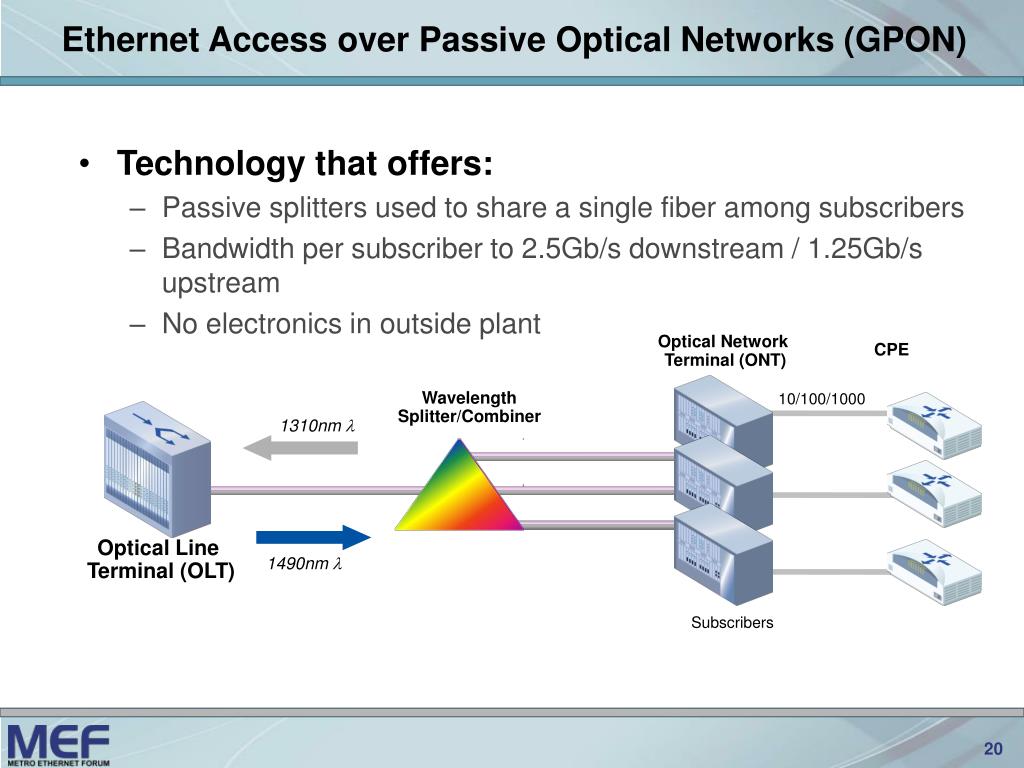 Ethernet Access over Passive Optical Networks (GPON)

• Technology that offers:
– Passive splitters used to share a single fiber among subscribers
– Bandwidth per subscriber to 2.5Gb/s downstream / 1.25Gb/s upstream
– No electronics in outside plant

Optical Network Terminal (ONT)

CPE

Wavelength Splitter/Combiner

10/100/1000

1310nm $\lambda$

Optical Line Terminal (OLT)

1490nm $\lambda$

Subscribers

MEF
METRO ETHERNET FORUM

20